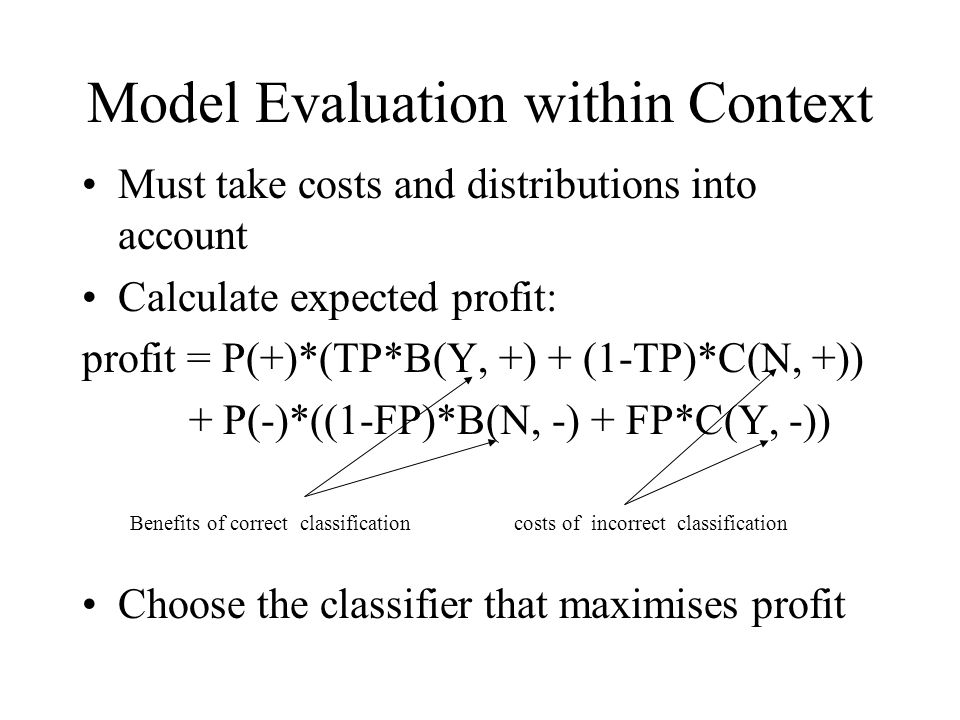 Model Evaluation within Context

• Must take costs and distributions into account

• Calculate expected profit:

profit = P(+)*(TP*B(Y, +) + (1-TP)*C(N, +))
+ P(-)*((1-FP)*B(N, -) + FP*C(Y, -))

Benefits of correct classification

costs of incorrect classification

• Choose the classifier that maximises profit